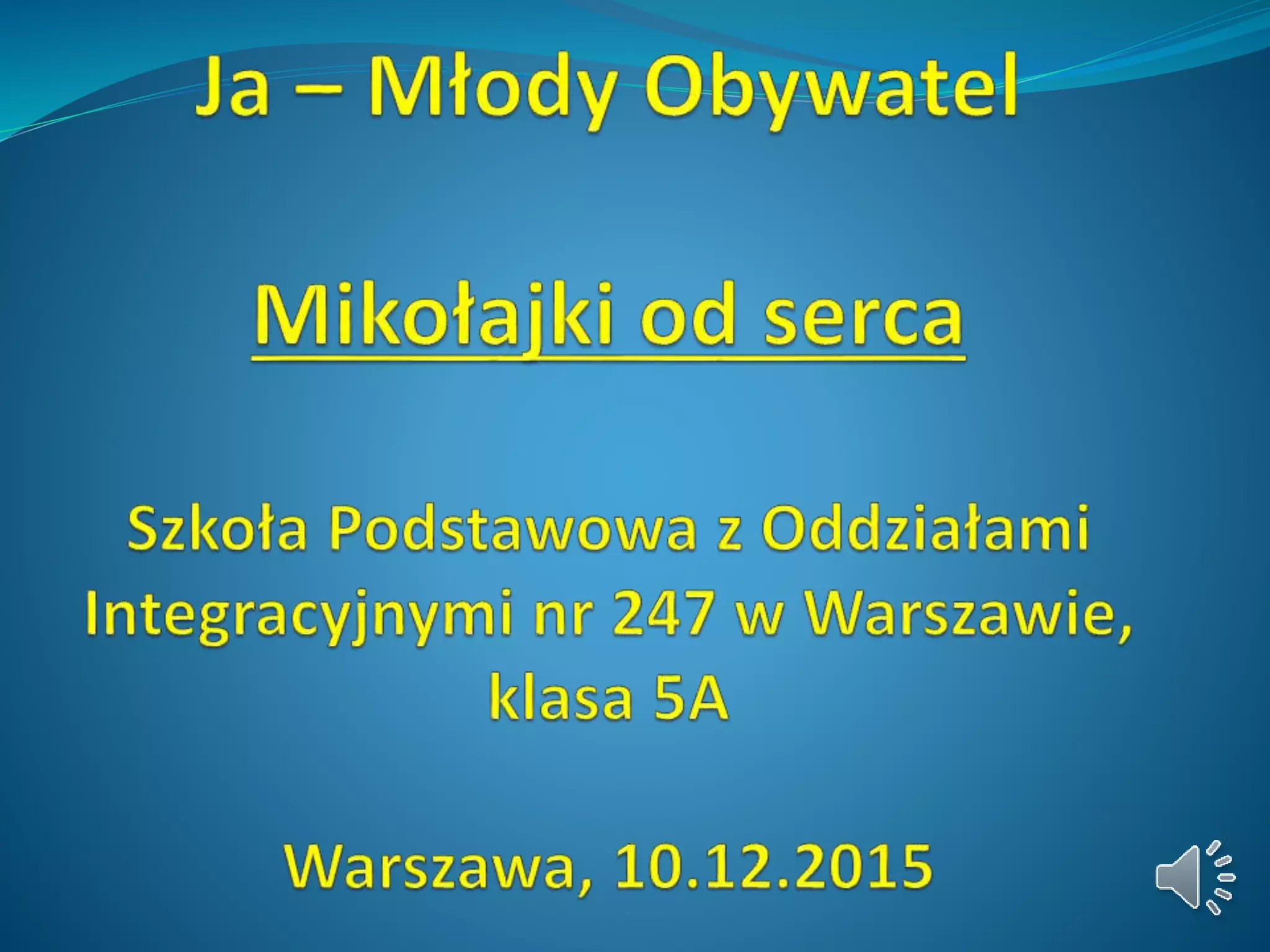 Ja – Młody Obywatel

Mikołajki od serca

Szkoła Podstawowa z Oddziałami Integracyjnymi nr 247 w Warszawie, klasa 5A

Warszawa, 10.12.2015